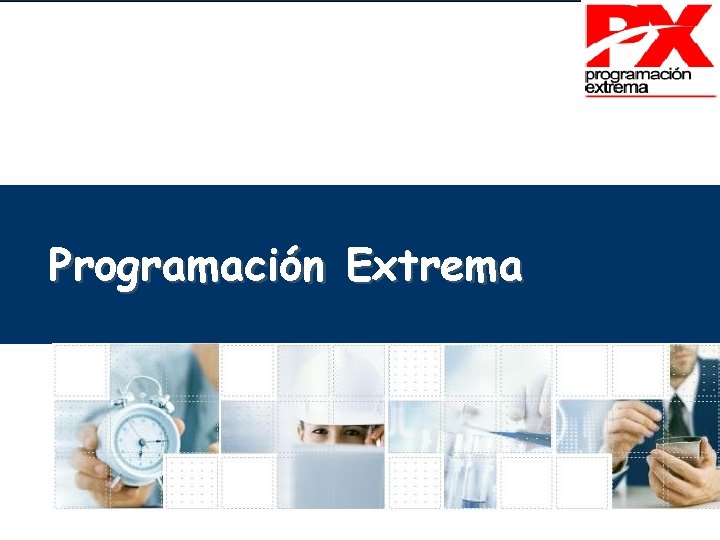 PX
programación
extrema

Programación Extrema